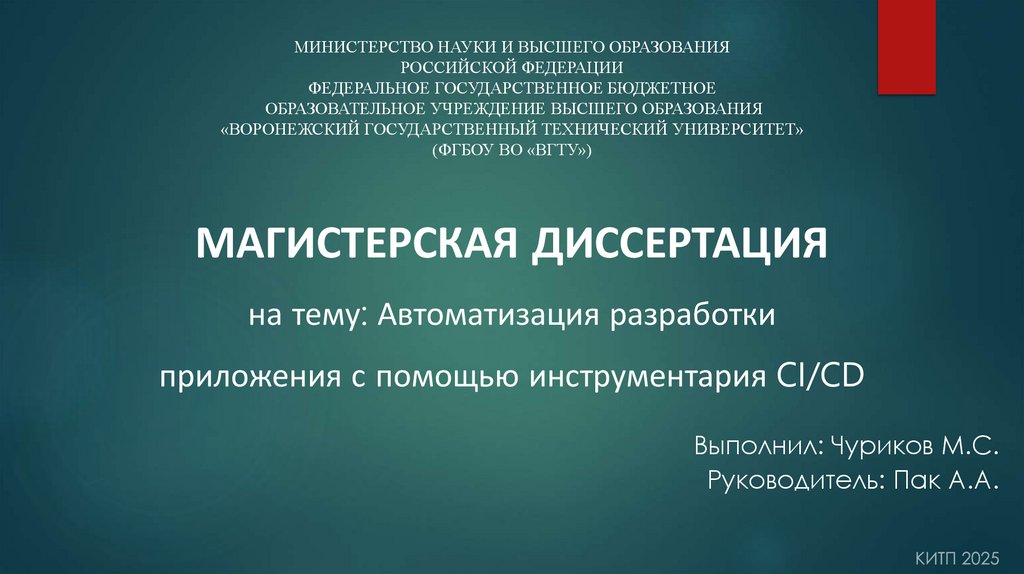 МИНИСТЕРСТВО НАУКИ И ВЫСШЕГО ОБРАЗОВАНИЯ
РОССИЙСКОЙ ФЕДЕРАЦИИ
ФЕДЕРАЛЬНОЕ ГОСУДАРСТВЕННОЕ БЮДЖЕТНОЕ
ОБРАЗОВАТЕЛЬНОЕ УЧРЕЖДЕНИЕ ВЫСШЕГО ОБРАЗОВАНИЯ
«ВОРОНЕЖСКИЙ ГОСУДАРСТВЕННЫЙ ТЕХНИЧЕСКИЙ УНИВЕРСИТЕТ»
(ФГБОУ ВО «ВГТУ»)

МАГИСТЕРСКАЯ ДИССЕРТАЦИЯ

на тему: Автоматизация разработки

приложения с помощью инструментария CI/CD

Выполнил: Чуриков М.С.
Руководитель: Пак А.А.

КИТП 2025